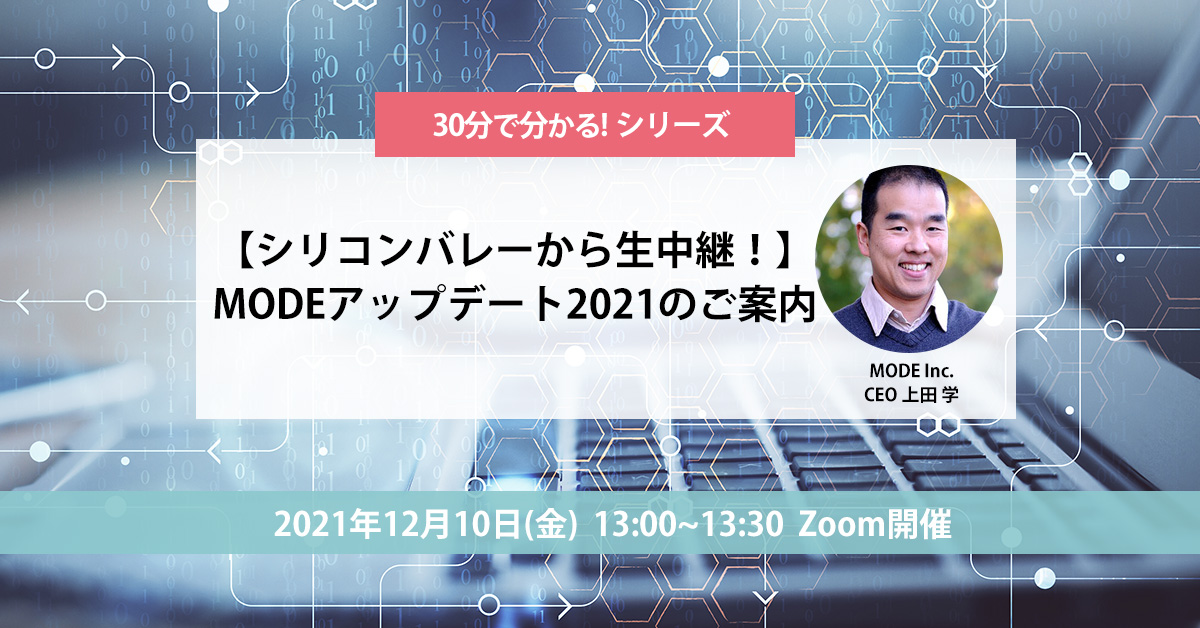 30分で分かる! シリーズ

【シリコンバレーから生中継！】
MODEアップデート2021のご案内

MODE Inc.
CEO 上田 学

2021年12月10日(金) 13:00~13:30 Zoom開催